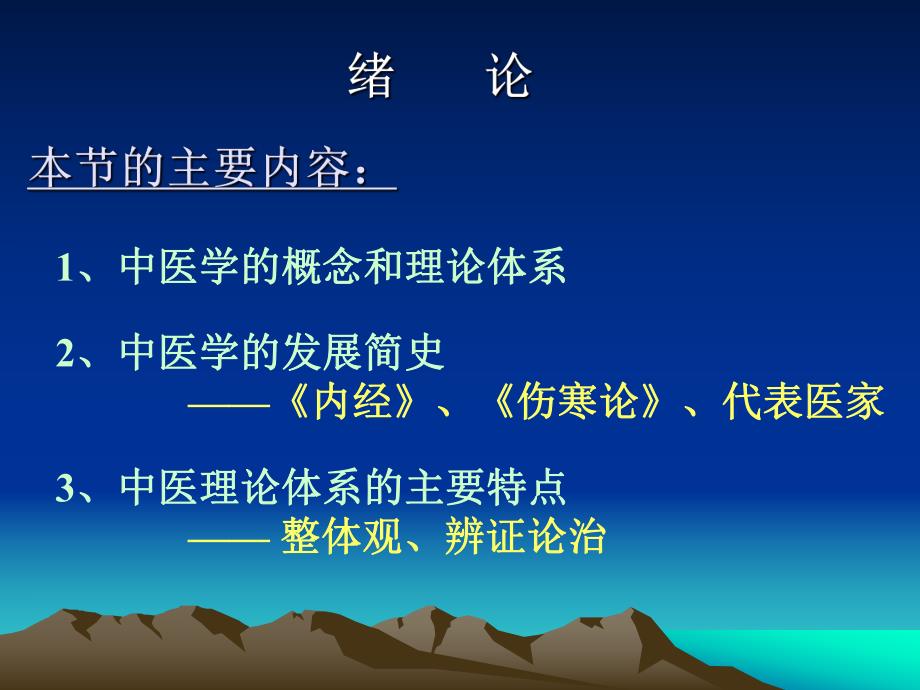 绪　论

本节的主要内容：

1、中医学的概念和理论体系

2、中医学的发展简史
——《内经》、《伤寒论》、代表医家

3、中医理论体系的主要特点
—— 整体观、辨证论治